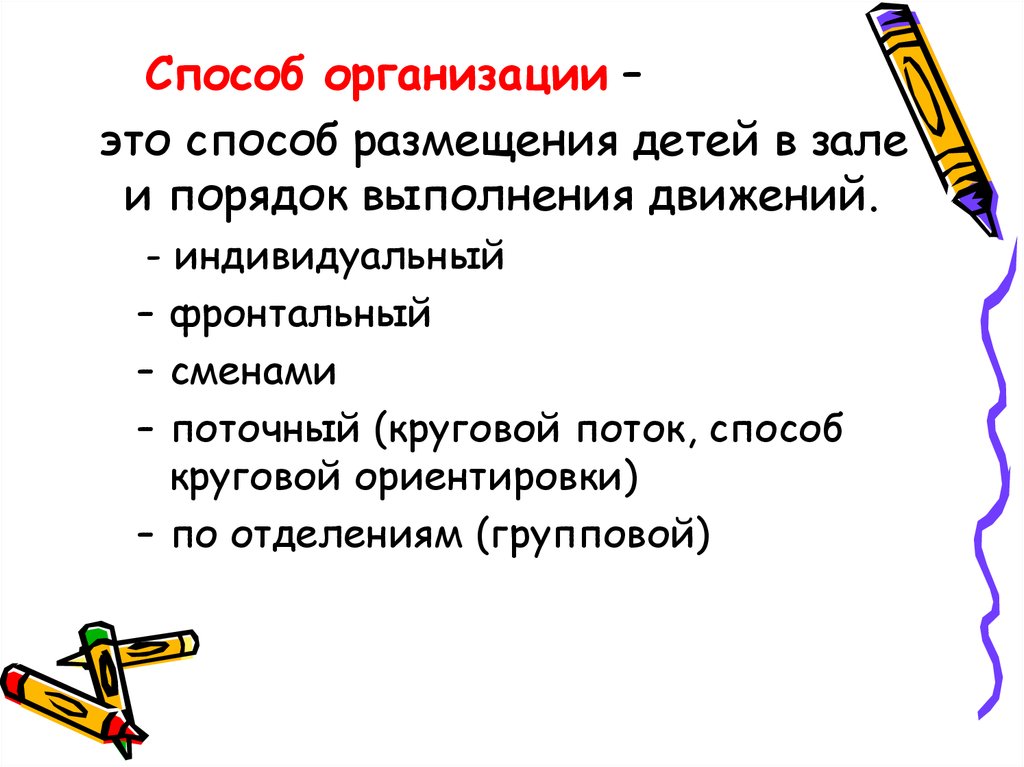 Способ организации –

это способ размещения детей в зале и порядок выполнения движений.

- индивидуальный

– фронтальный

– сменами

– поточный (круговой поток, способ круговой ориентировки)

– по отделениям (групповой)